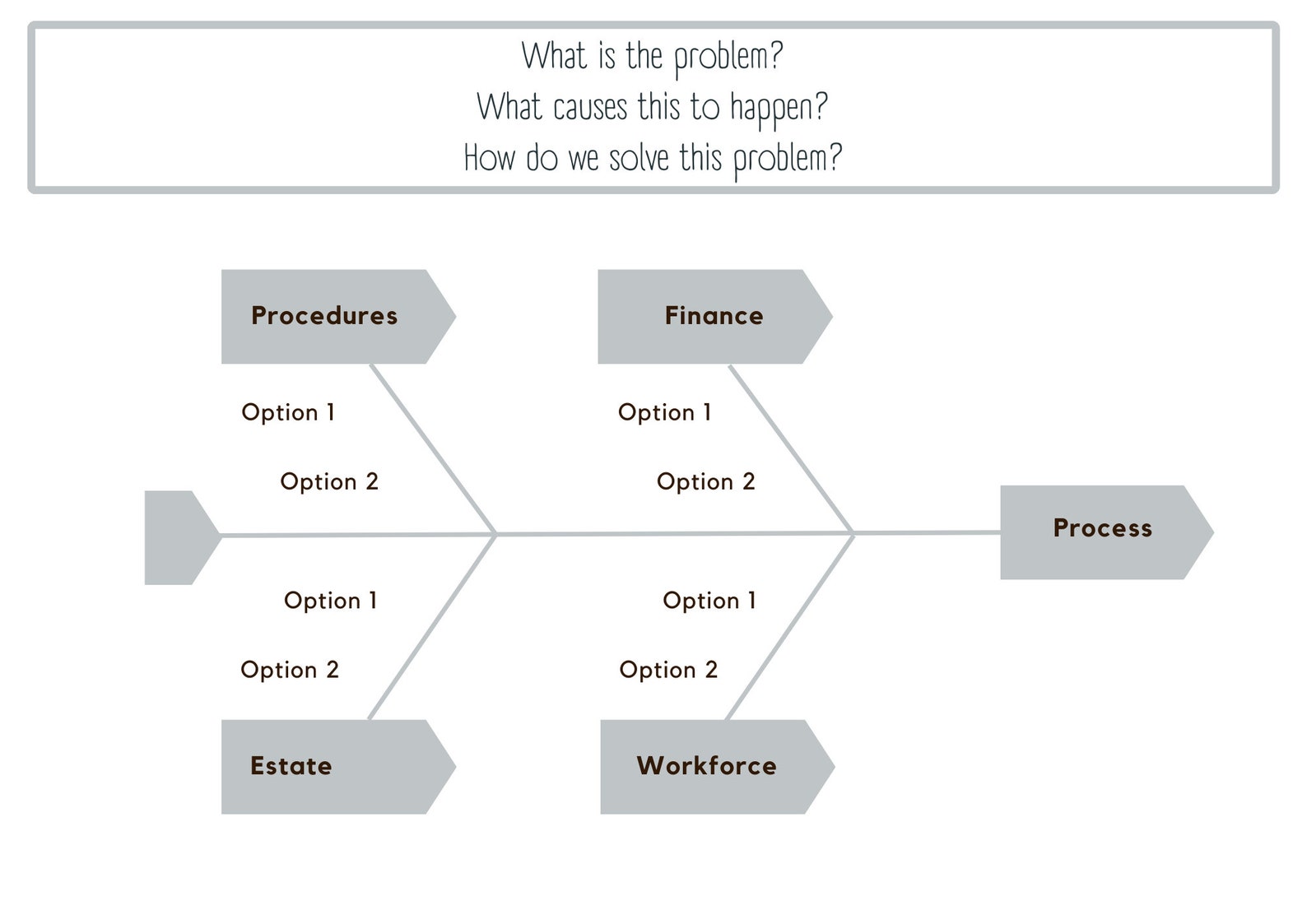 What is the problem?
What causes this to happen?
How do we solve this problem?

Procedures

Option 1

Option 2

Finance

Option 1

Option 2

Process

Option 1

Option 2

Estate

Option 1

Option 2

Workforce